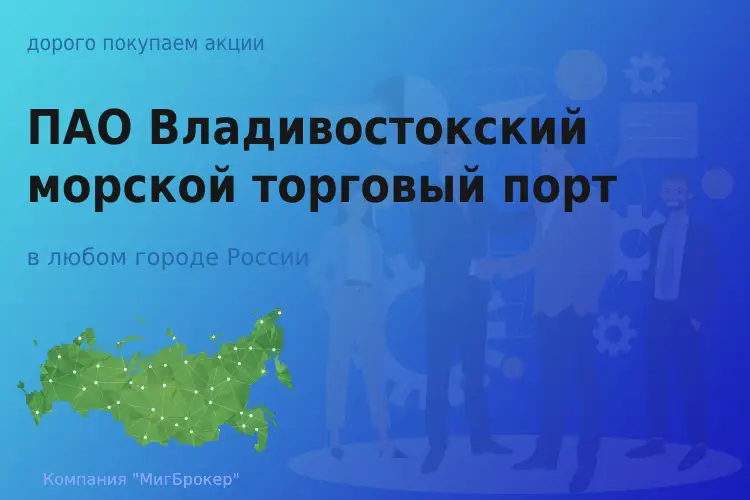 дорого покупаем акции

ПАО Владивостокский морской торговый порт

в любом городе России

Компания "МигБрокер"